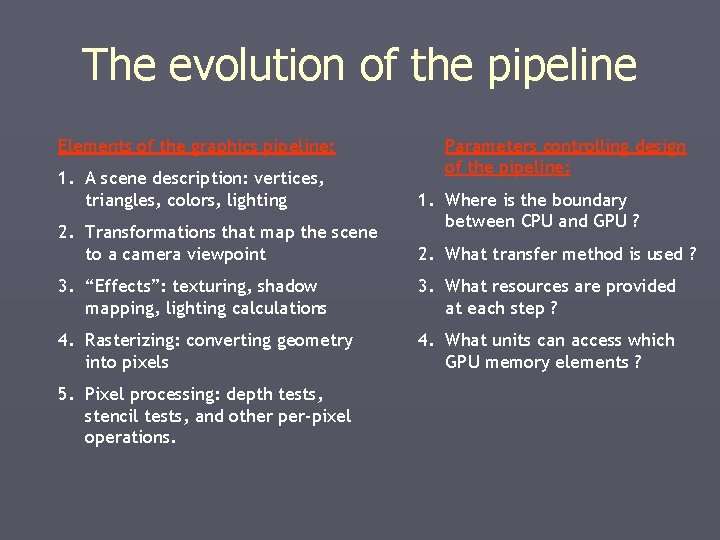 The evolution of the pipeline

Elements of the graphics pipeline:

1. A scene description: vertices, triangles, colors, lighting
2. Transformations that map the scene to a camera viewpoint
3. “Effects”: texturing, shadow mapping, lighting calculations
4. Rasterizing: converting geometry into pixels
5. Pixel processing: depth tests, stencil tests, and other per-pixel operations.

Parameters controlling design of the pipeline:

1. Where is the boundary between CPU and GPU ?
2. What transfer method is used ?
3. What resources are provided at each step ?
4. What units can access which GPU memory elements ?